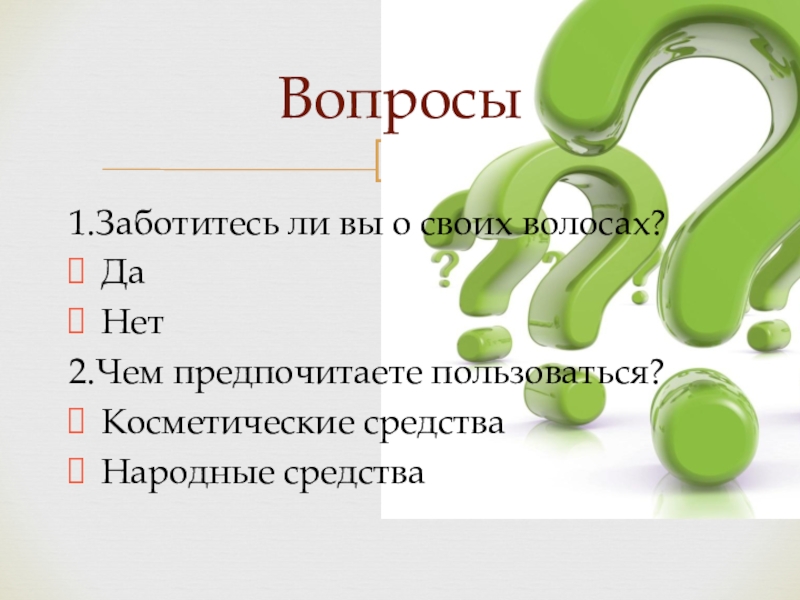 Вопросы

1.Заботитесь ли вы о своих волосах?
Да
Нет
2.Чем предпочитаете пользоваться?
Косметические средства
Народные средства